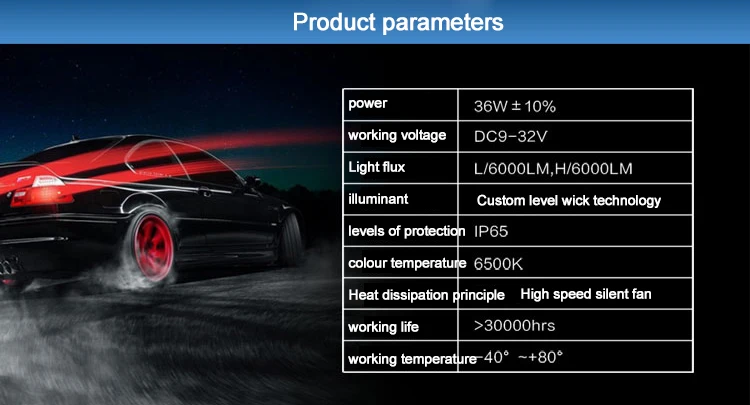 Product parameters

| power | 36W ± 10% |
|---|---|
| working voltage | DC9-32V |
| Light flux | L/6000LM,H/6000LM |
| illuminant | Custom level wick technology |
| levels of protection | IP65 |
| colour temperature | 6500K |
| Heat dissipation principle | High speed silent fan |
| working life | >30000hrs |
| working temperature | -40° ~+80° |